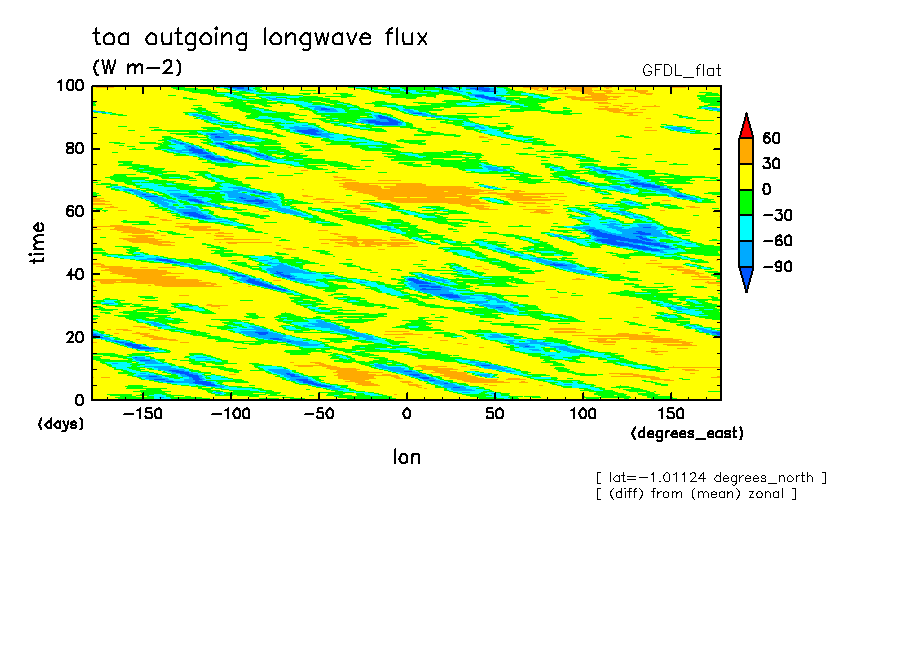 toa outgoing longwave flux
(W m−2)

GFDL_flat

100
80
60
40
20
0

time

(days)

−150
−100
−50
0
50
100
150

(degrees_east)

lon

60
30
0
−30
−60
−90

[ lat=−1.01124 degrees_north ]
[ (diff) from (mean) zonal ]